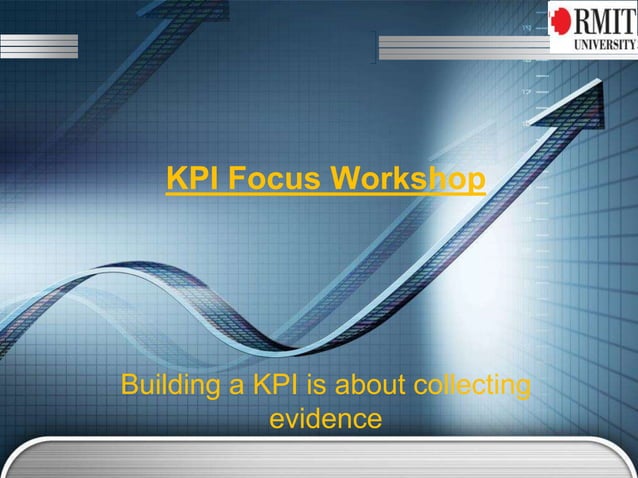 RMIT UNIVERSITY

KPI Focus Workshop

Building a KPI is about collecting evidence